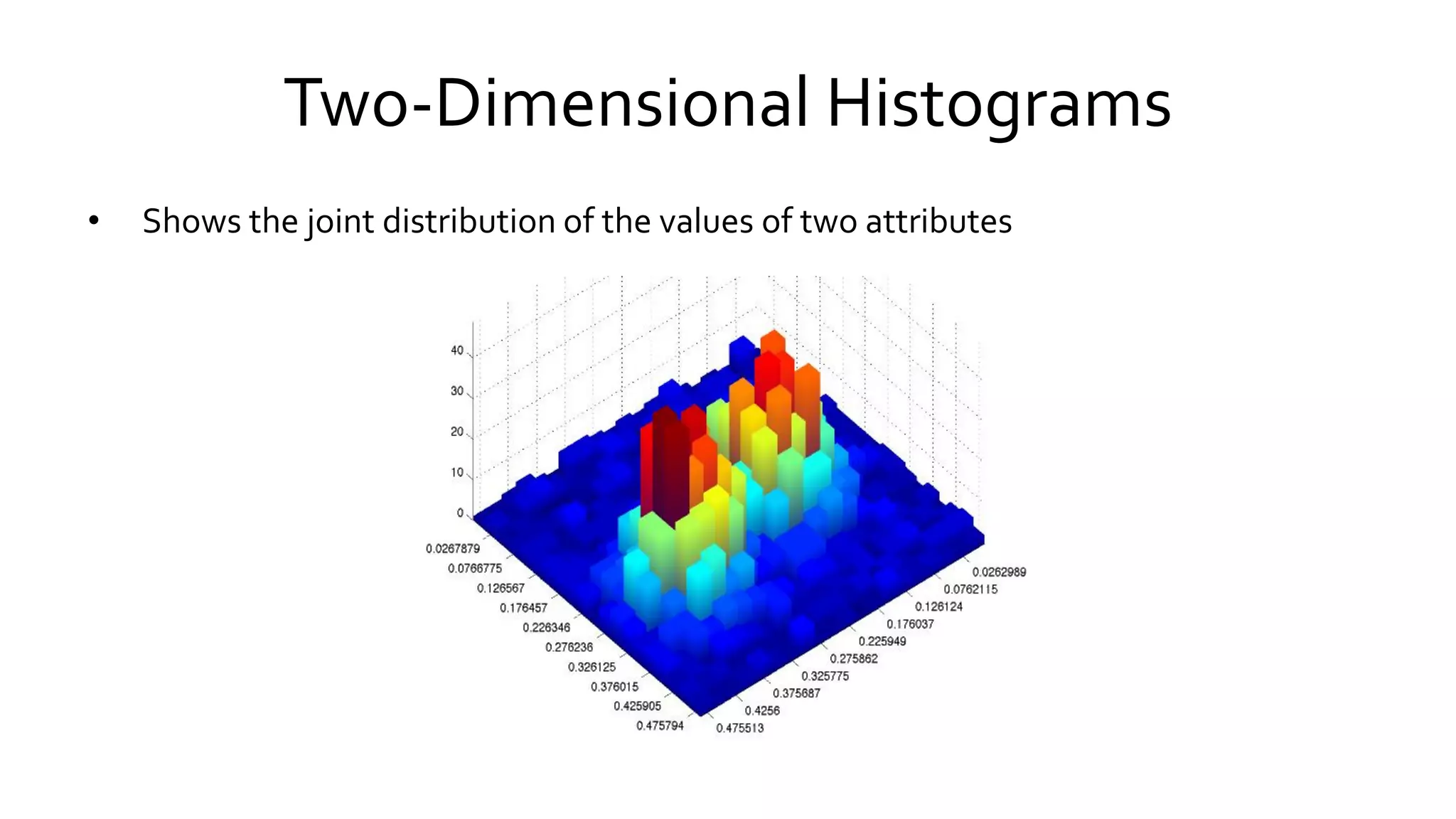 Two-Dimensional Histograms

• Shows the joint distribution of the values of two attributes

40
30
20
10
0

0.0267879
0.0766775
0.126567
0.176457
0.226346
0.276236
0.326125
0.376015
0.425905
0.475794

0.0262989
0.0762115
0.126124
0.176037
0.225949
0.275862
0.325775
0.375687
0.4256
0.475513